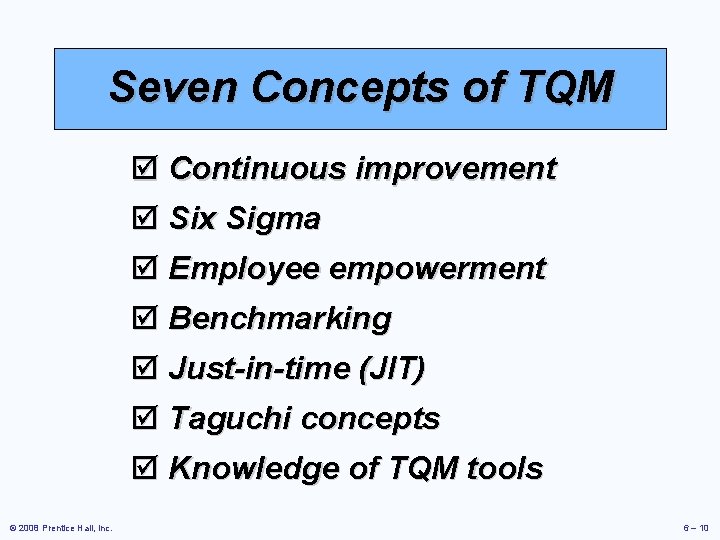 Seven Concepts of TQM

☑ Continuous improvement
☑ Six Sigma
☑ Employee empowerment
☑ Benchmarking
☑ Just-in-time (JIT)
☑ Taguchi concepts
☑ Knowledge of TQM tools

© 2008 Prentice Hall, Inc.

6 – 10